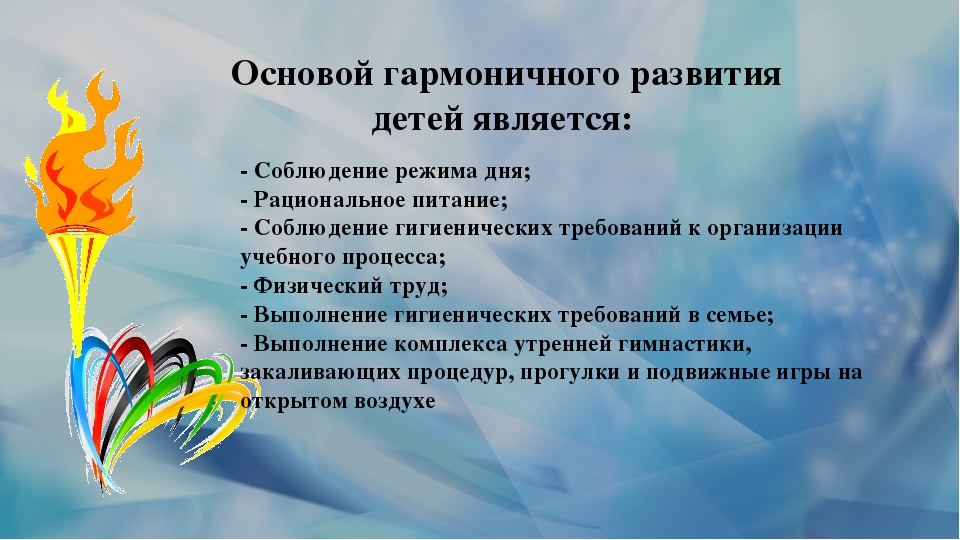 Основой гармоничного развития детей является:

- Соблюдение режима дня;
- Рациональное питание;
- Соблюдение гигиенических требований к организации учебного процесса;
- Физический труд;
- Выполнение гигиенических требований в семье;
- Выполнение комплекса утренней гимнастики, закаливающих процедур, прогулки и подвижные игры на открытом воздухе